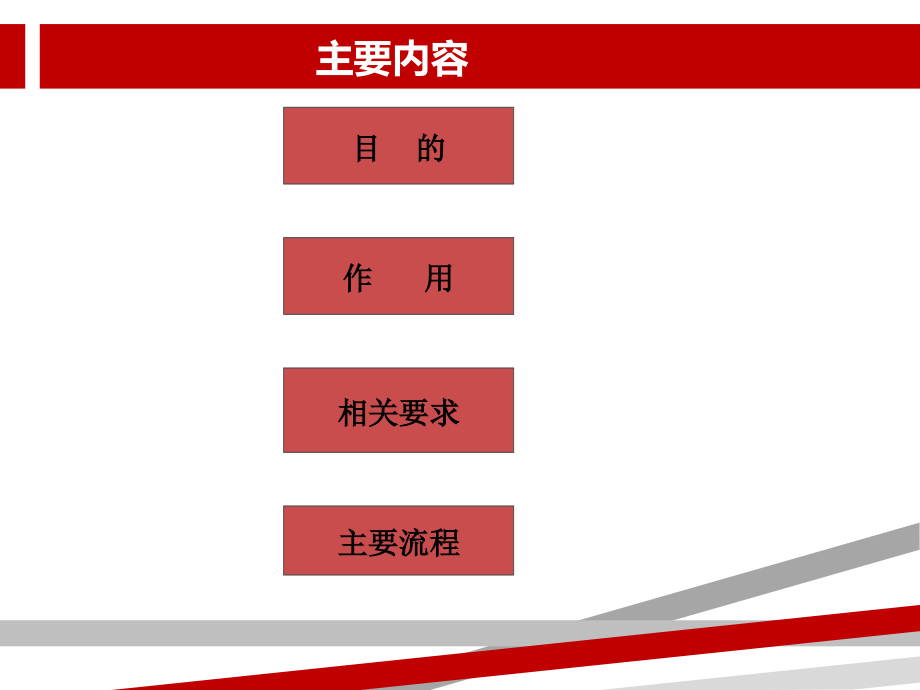 主要内容

目　的

作　　用

相关要求

主要流程